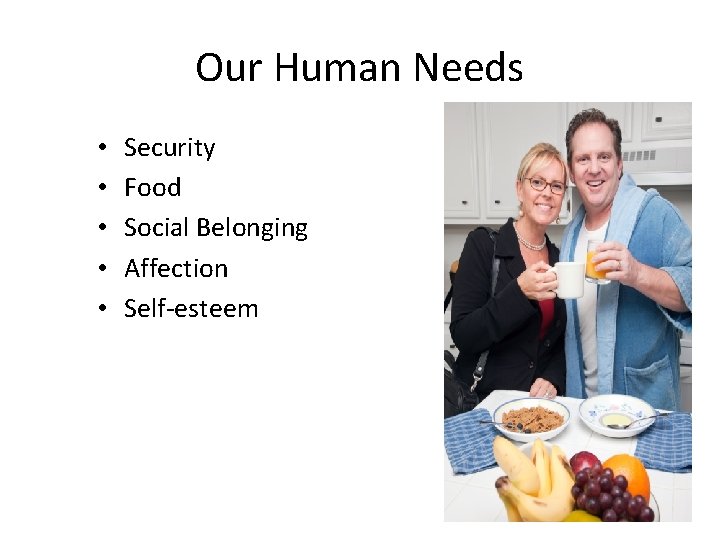 Our Human Needs

• Security
• Food
• Social Belonging
• Affection
• Self-esteem